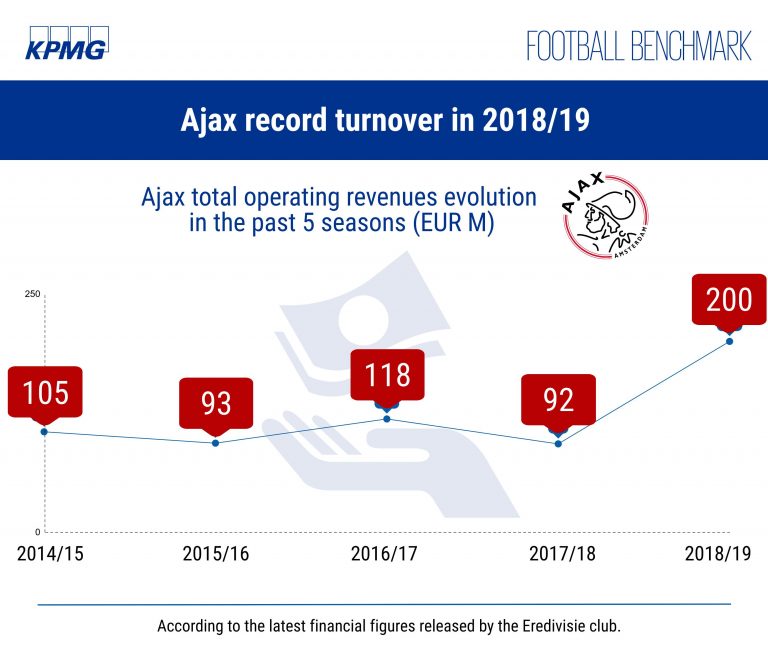 KPMG

FOOTBALL BENCHMARK

Ajax record turnover in 2018/19

Ajax total operating revenues evolution in the past 5 seasons (EUR M)

AJAX
AMSTERDAM

250

0

105

93

118

92

200

2014/15

2015/16

2016/17

2017/18

2018/19

According to the latest financial figures released by the Eredivisie club.